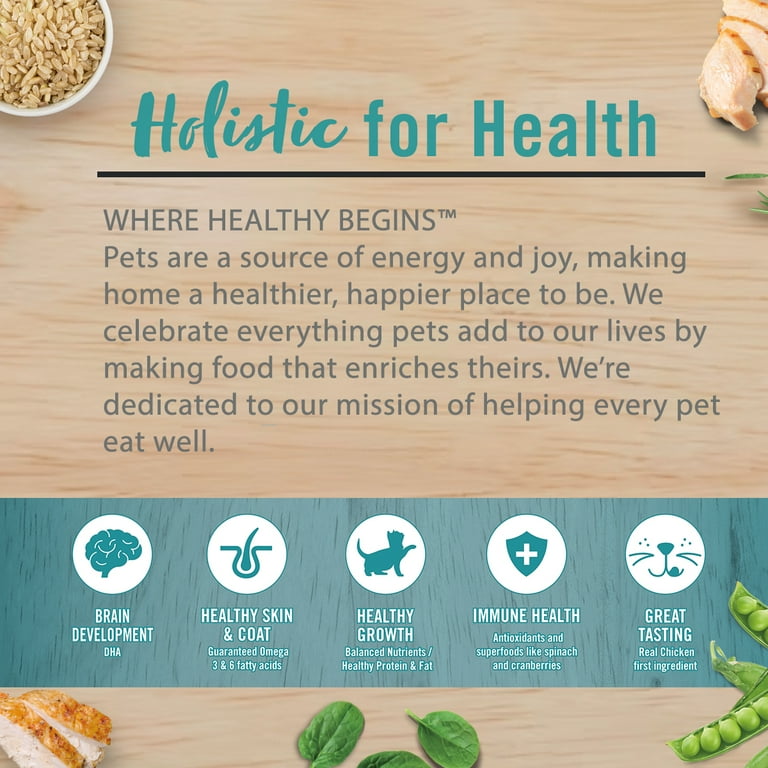 Holistic for Health

WHERE HEALTHY BEGINS™
Pets are a source of energy and joy, making home a healthier, happier place to be. We celebrate everything pets add to our lives by making food that enriches theirs. We're dedicated to our mission of helping every pet eat well.

BRAIN DEVELOPMENT
DHA

HEALTHY SKIN & COAT
Guaranteed Omega 3 & 6 fatty acids

HEALTHY GROWTH
Balanced Nutrients / Healthy Protein & Fat

IMMUNE HEALTH
Antioxidants and superfoods like spinach and cranberries

GREAT TASTING
Real Chicken first ingredient